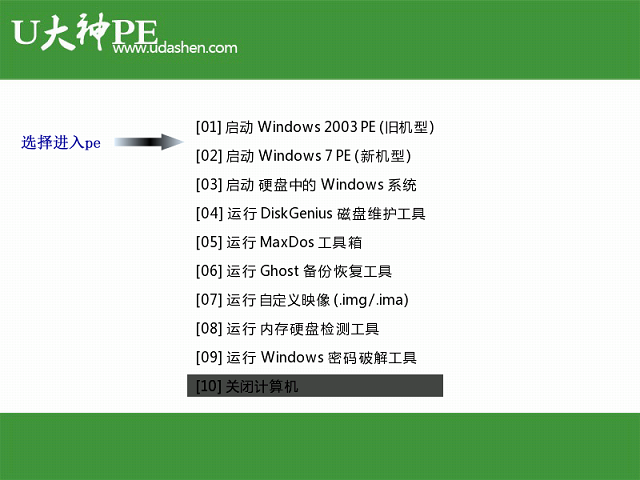 U大神PE
www.udashen.com

选择进入pe

[01] 启动 Windows 2003 PE (旧机型)
[02] 启动 Windows 7 PE (新机型)
[03] 启动 硬盘中的 Windows 系统
[04] 运行 DiskGenius 磁盘维护工具
[05] 运行 MaxDos 工具箱
[06] 运行 Ghost 备份恢复工具
[07] 运行 自定义映像 (.img/.ima)
[08] 运行 内存硬盘检测工具
[09] 运行 Windows 密码破解工具
[10] 关闭计算机